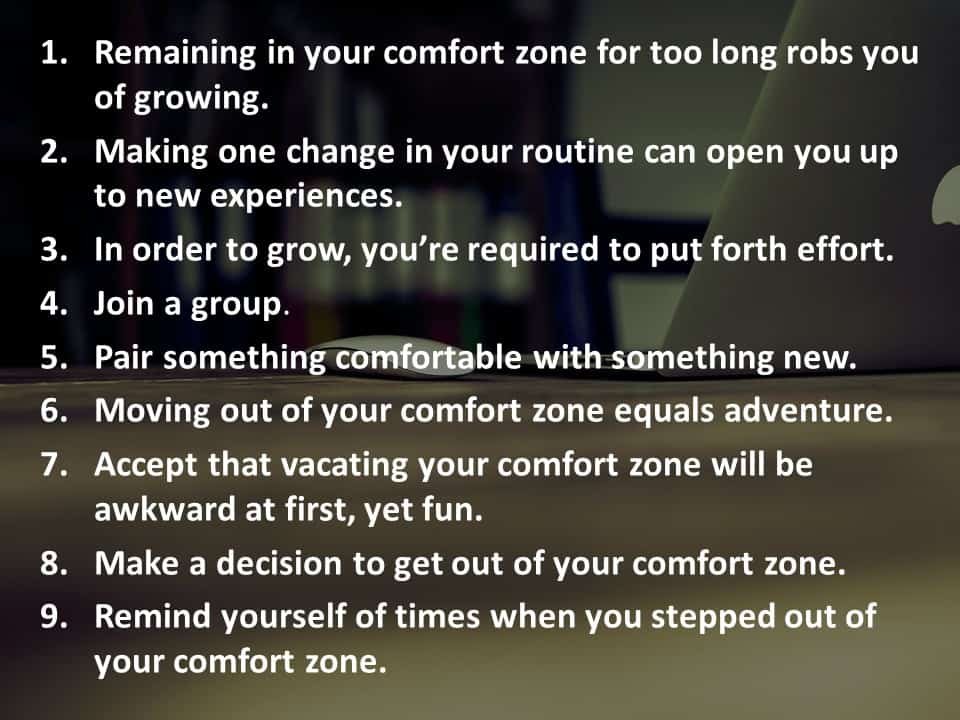 1. Remaining in your comfort zone for too long robs you of growing.
2. Making one change in your routine can open you up to new experiences.
3. In order to grow, you’re required to put forth effort.
4. Join a group.
5. Pair something comfortable with something new.
6. Moving out of your comfort zone equals adventure.
7. Accept that vacating your comfort zone will be awkward at first, yet fun.
8. Make a decision to get out of your comfort zone.
9. Remind yourself of times when you stepped out of your comfort zone.